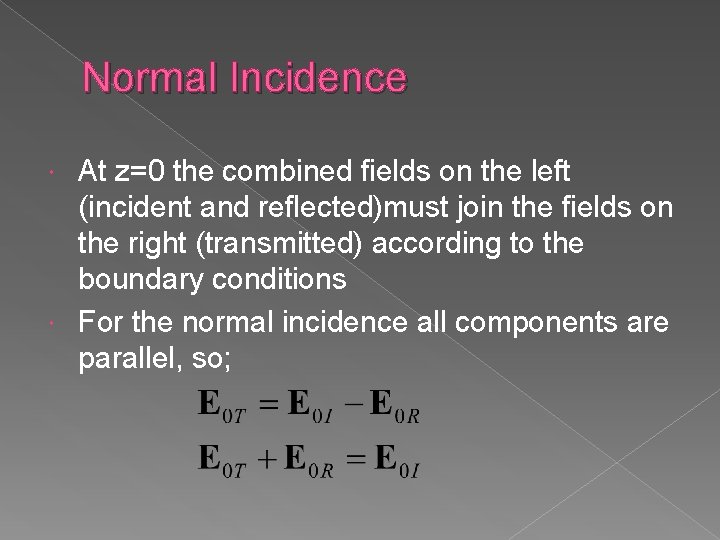 Normal Incidence

At z=0 the combined fields on the left (incident and reflected)must join the fields on the right (transmitted) according to the boundary conditions

For the normal incidence all components are parallel, so;

$\mathbf{E}_{0T} = \mathbf{E}_{0I} - \mathbf{E}_{0R}$

$\mathbf{E}_{0T} + \mathbf{E}_{0R} = \mathbf{E}_{0I}$